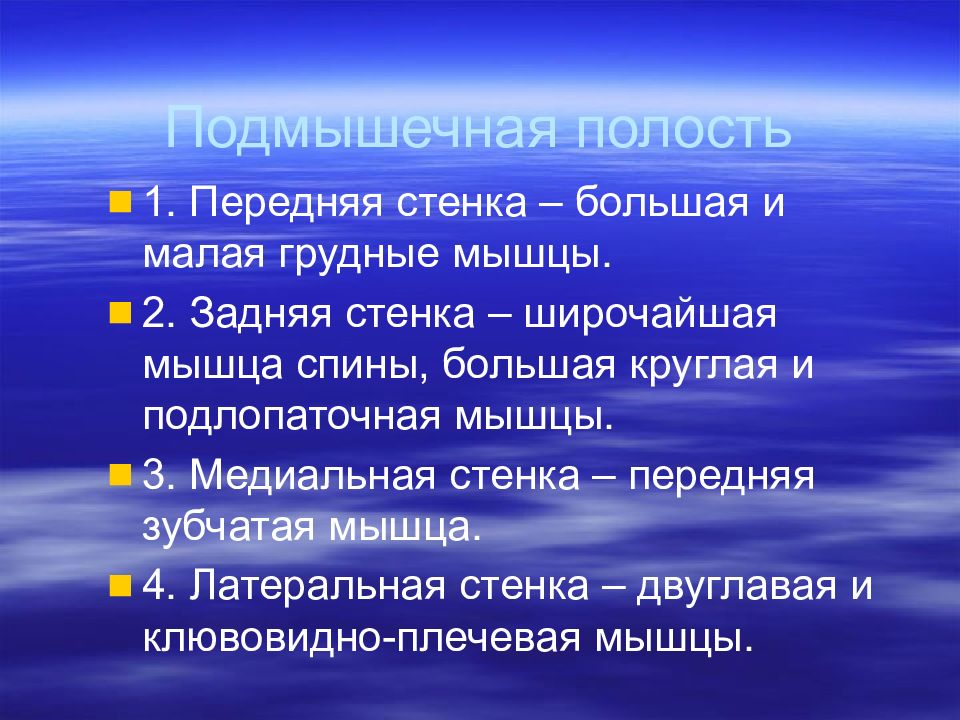 Подмышечная полость

1. Передняя стенка – большая и малая грудные мышцы.

2. Задняя стенка – широчайшая мышца спины, большая круглая и подлопаточная мышцы.

3. Медиальная стенка – передняя зубчатая мышца.

4. Латеральная стенка – двуглавая и клювовидно-плечевая мышцы.